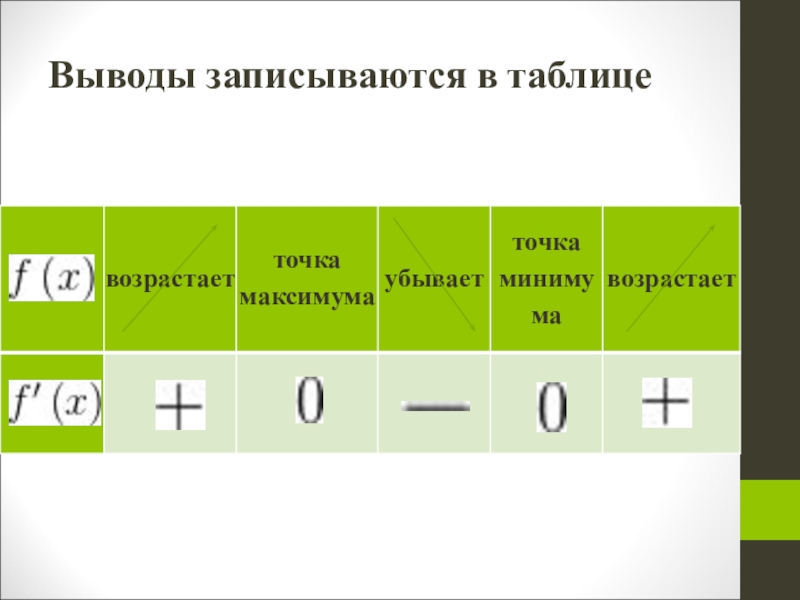 Выводы записываются в таблице

| $f(x)$ | возрастает | точка максимума | убывает | точка минимума | возрастает |
|---|---|---|---|---|---|
| $f'(x)$ | $+$ | $0$ | $-$ | $0$ | $+$ |